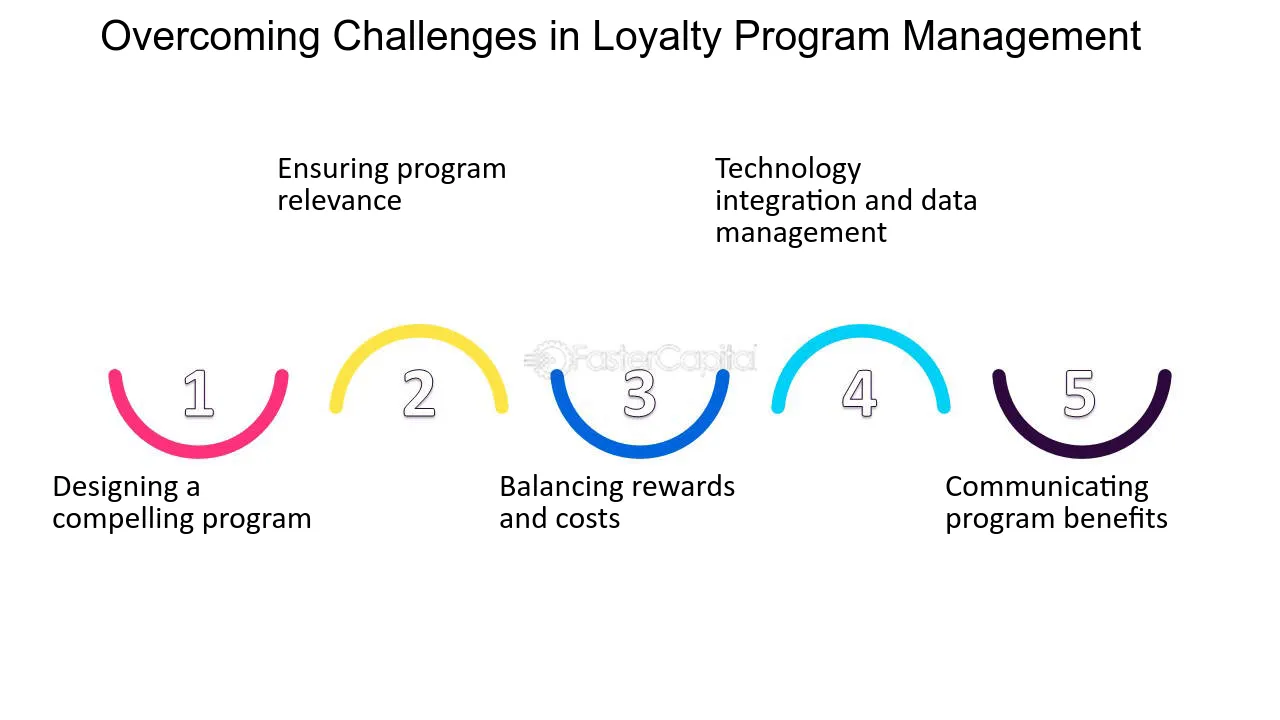 Overcoming Challenges in Loyalty Program Management

Ensuring program relevance

Technology integration and data management

FasterCapital

1

2

3

4

5

Designing a compelling program

Balancing rewards and costs

Communicating program benefits